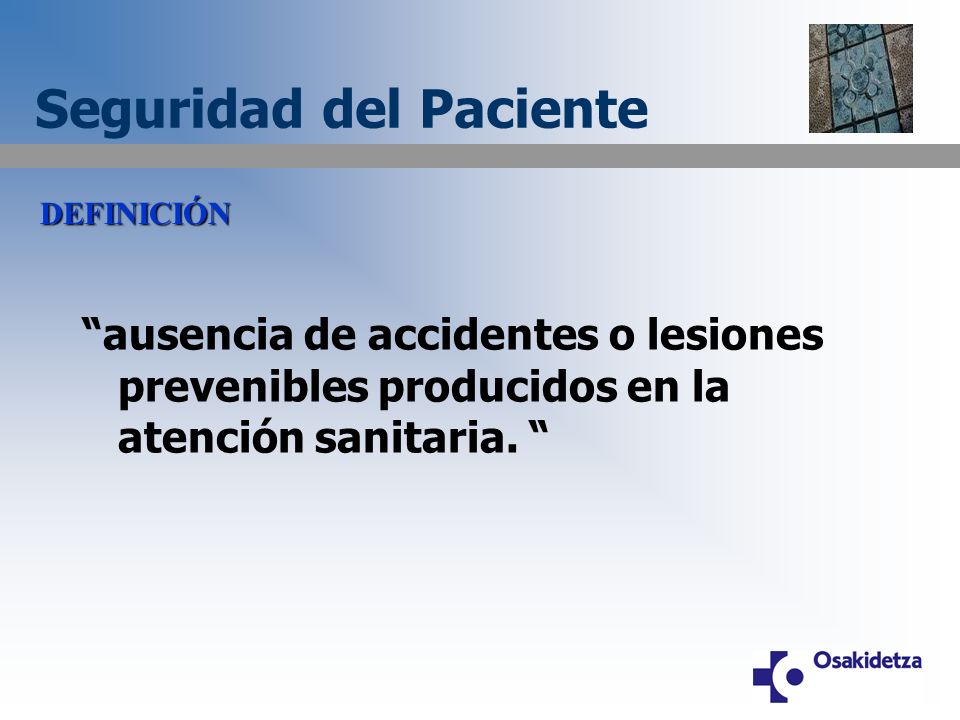 Seguridad del Paciente

DEFINICIÓN

“ausencia de accidentes o lesiones prevenibles producidos en la atención sanitaria. “

Osakidetza